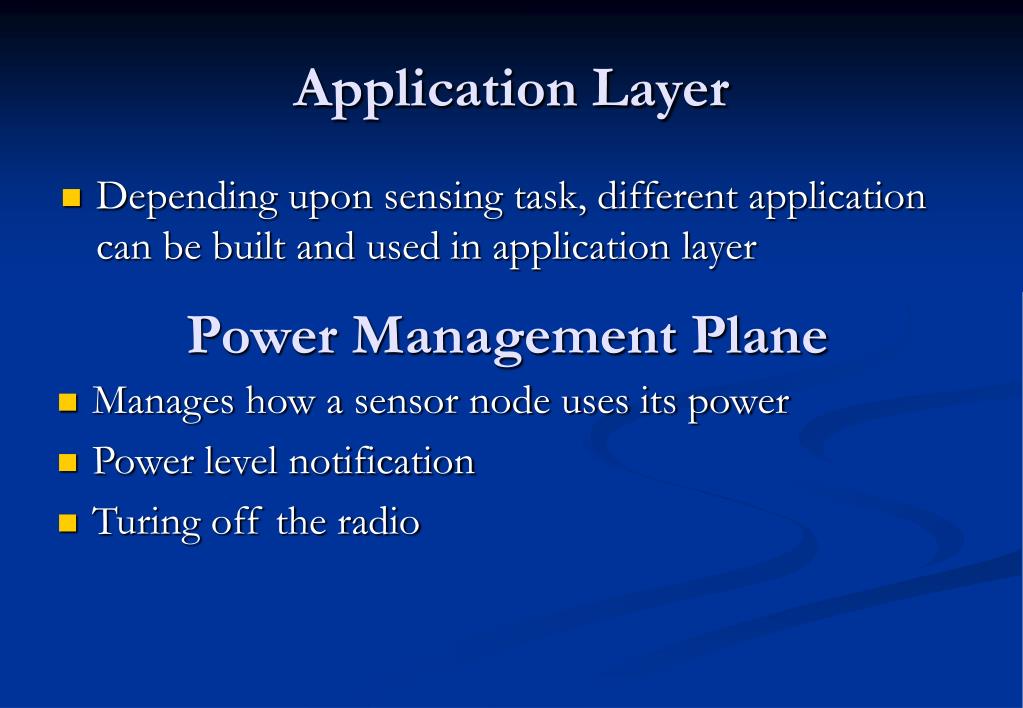 Application Layer

- Depending upon sensing task, different application can be built and used in application layer

Power Management Plane

- Manages how a sensor node uses its power
- Power level notification
- Turing off the radio